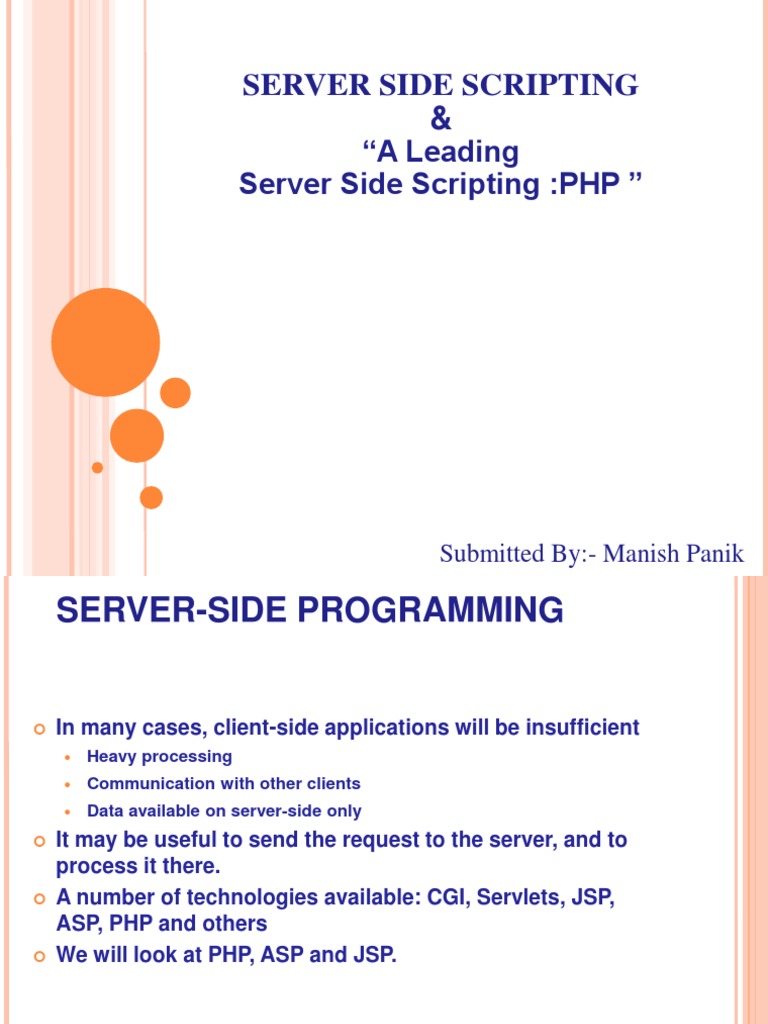 SERVER SIDE SCRIPTING
&
“A Leading
Server Side Scripting :PHP ”

Submitted By:- Manish Panik

SERVER-SIDE PROGRAMMING

In many cases, client-side applications will be insufficient
Heavy processing
Communication with other clients
Data available on server-side only
It may be useful to send the request to the server, and to process it there.
A number of technologies available: CGI, Servlets, JSP, ASP, PHP and others
We will look at PHP, ASP and JSP.